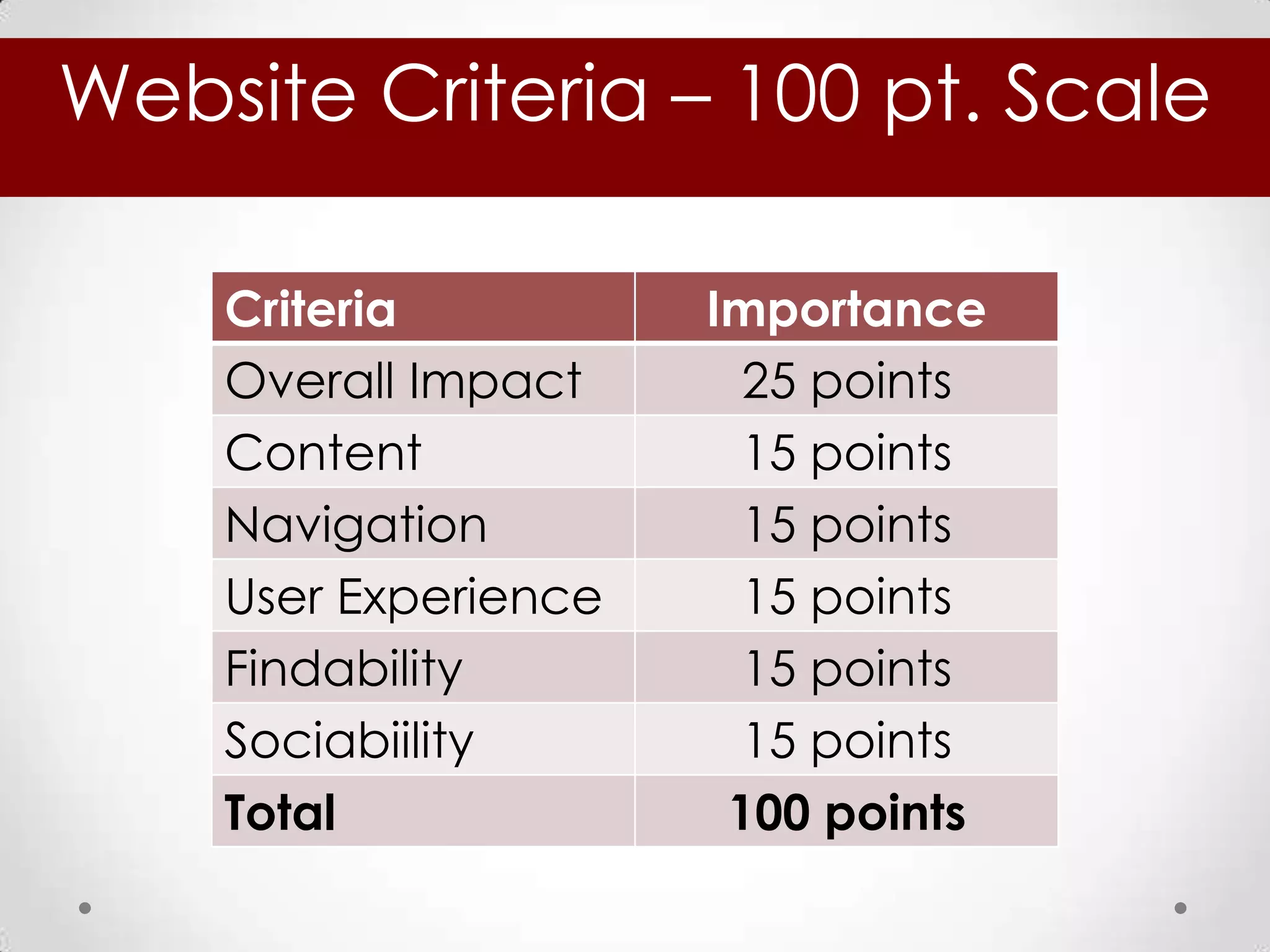 Website Criteria – 100 pt. Scale

| Criteria | Importance |
|---|---|
| Overall Impact | 25 points |
| Content | 15 points |
| Navigation | 15 points |
| User Experience | 15 points |
| Findability | 15 points |
| Sociabiility | 15 points |
| **Total** | **100 points** |